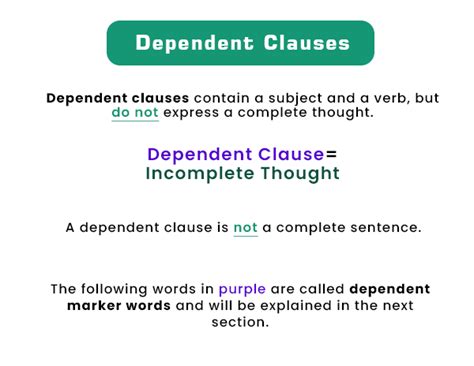 Dependent Clauses

Dependent clauses contain a subject and a verb, but do not express a complete thought.

Dependent Clause=
Incomplete Thought

A dependent clause is not a complete sentence.

The following words in purple are called dependent marker words and will be explained in the next section.